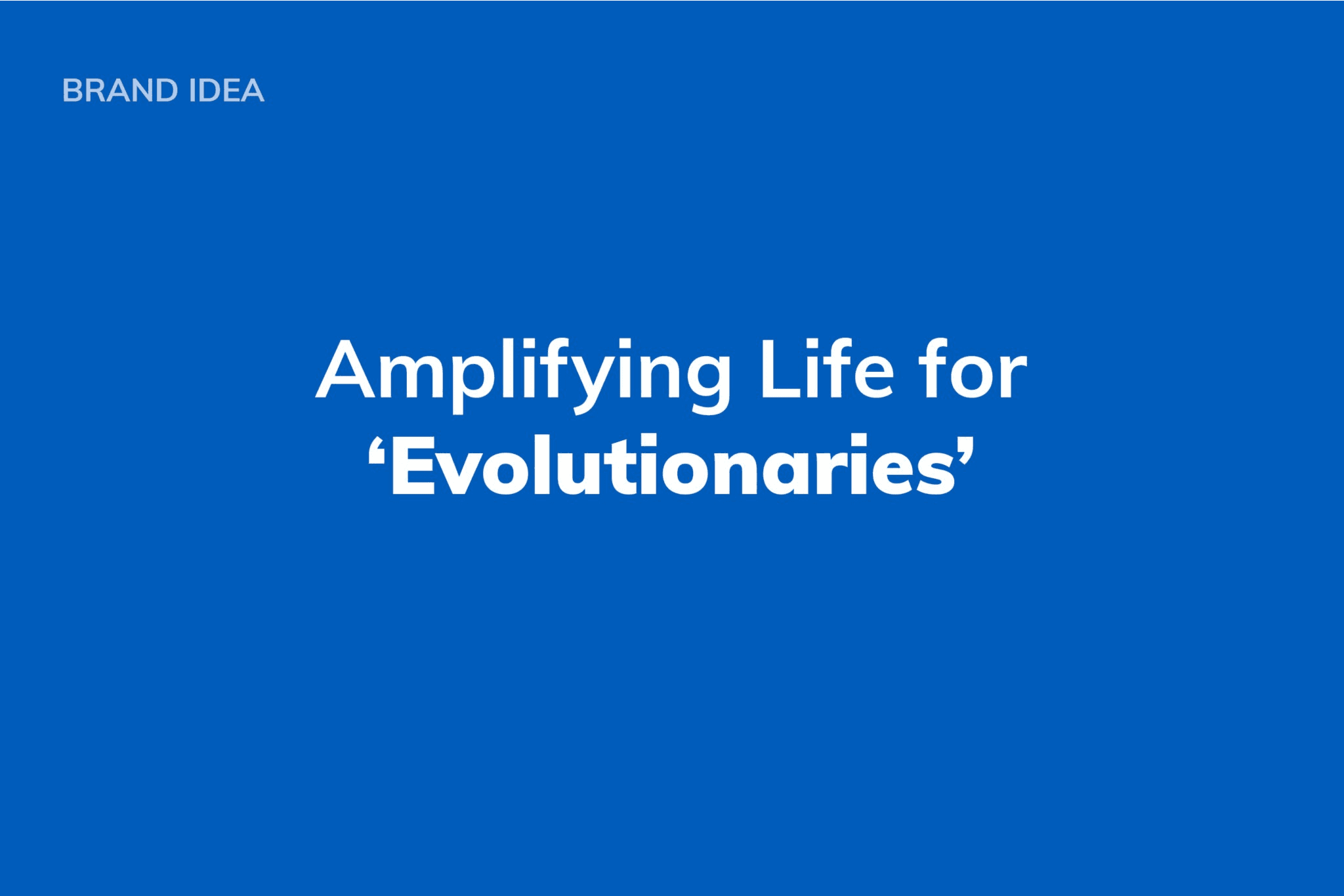 BRAND IDEA

Amplifying Life for ‘Evolutionaries’